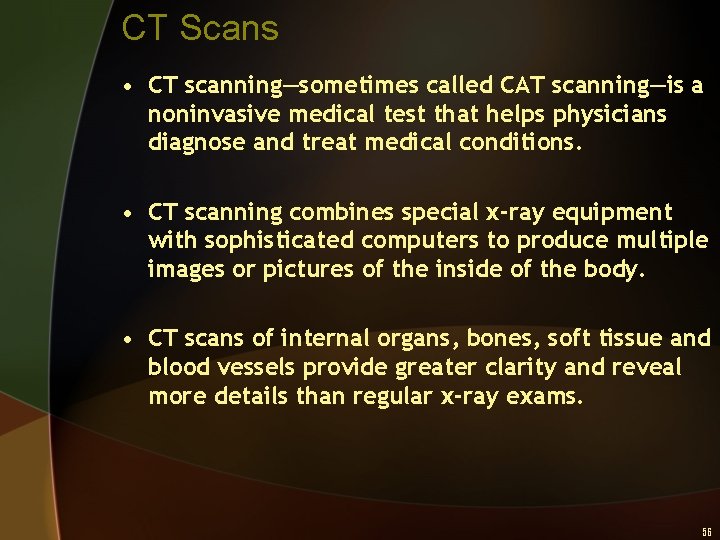 CT Scans

• CT scanning—sometimes called CAT scanning—is a noninvasive medical test that helps physicians diagnose and treat medical conditions.

• CT scanning combines special x-ray equipment with sophisticated computers to produce multiple images or pictures of the inside of the body.

• CT scans of internal organs, bones, soft tissue and blood vessels provide greater clarity and reveal more details than regular x-ray exams.

56